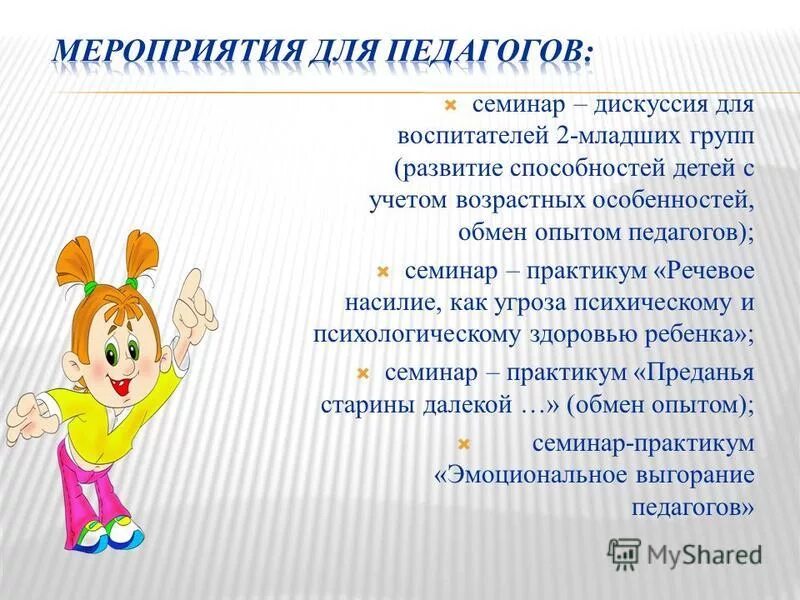 МЕРОПРИЯТИЯ ДЛЯ ПЕДАГОГОВ:

семинар – дискуссия для воспитателей 2-младших групп (развитие способностей детей с учетом возрастных особенностей, обмен опытом педагогов);

семинар – практикум «Речевое насилие, как угроза психическому и психологическому здоровью ребенка»;

семинар – практикум «Преданья старины далекой …» (обмен опытом);

семинар-практикум «Эмоциональное выгорание педагогов»

MyShared